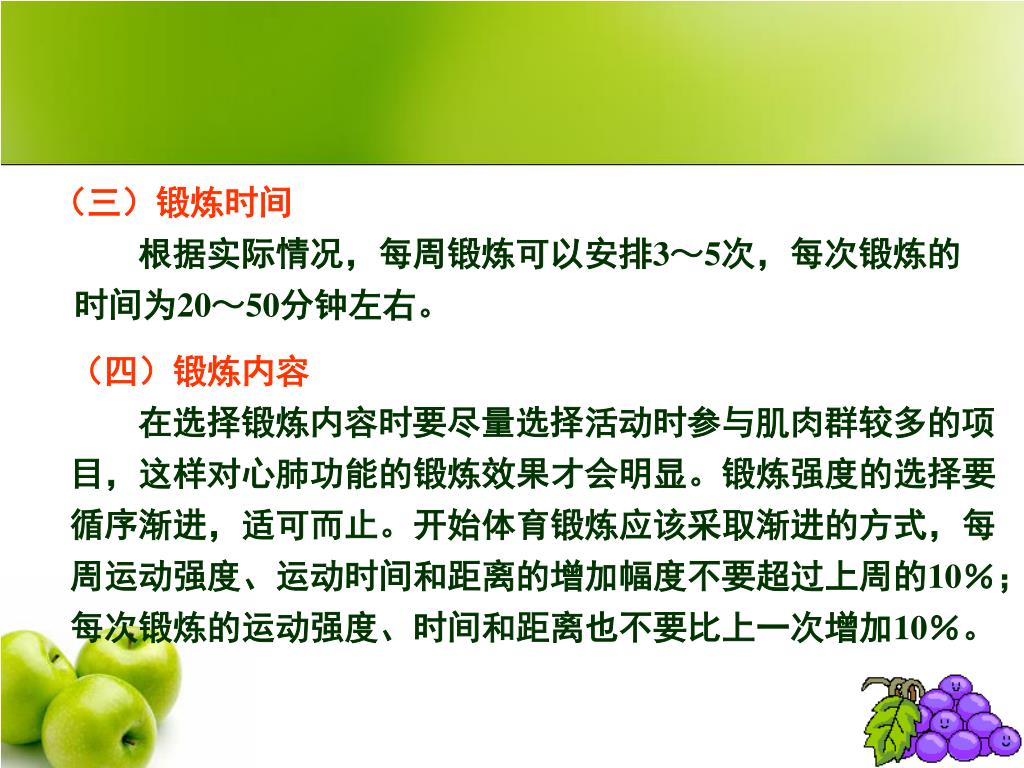 （三）锻炼时间

根据实际情况，每周锻炼可以安排3～5次，每次锻炼的时间为20～50分钟左右。

（四）锻炼内容

在选择锻炼内容时要尽量选择活动时参与肌肉群较多的项目，这样对心肺功能的锻炼效果才会明显。锻炼强度的选择要循序渐进，适可而止。开始体育锻炼应该采取渐进的方式，每周运动强度、运动时间和距离的增加幅度不要超过上周的10％；每次锻炼的运动强度、时间和距离也不要比上一次增加10％。